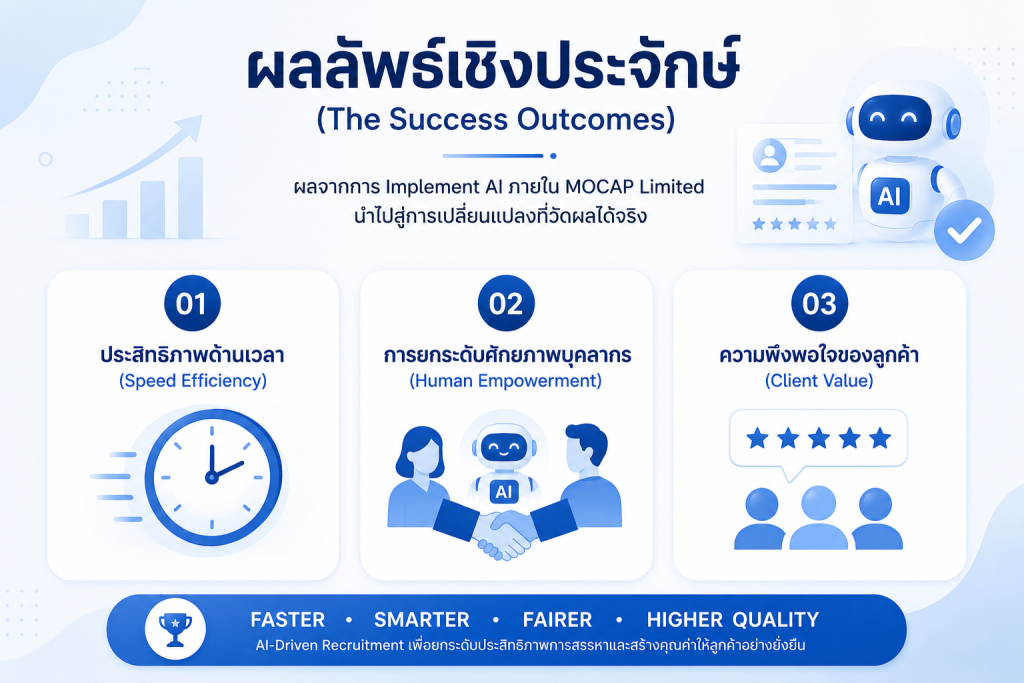 ผลลัพธ์เชิงประจักษ์
(The Success Outcomes)

ผลจากการ Implement AI ภายใน MOCAP Limited
นำไปสู่การเปลี่ยนแปลงที่วัดผลได้จริง

AI

01
ประสิทธิภาพด้านเวลา
(Speed Efficiency)

02
การยกระดับศักยภาพบุคลากร
(Human Empowerment)

AI

03
ความพึงพอใจของลูกค้า
(Client Value)

FASTER • SMARTER • FAIRER • HIGHER QUALITY
AI-Driven Recruitment เพื่อยกระดับประสิทธิภาพการสรรหาและสร้างคุณค่าให้ลูกค้าอย่างยั่งยืน